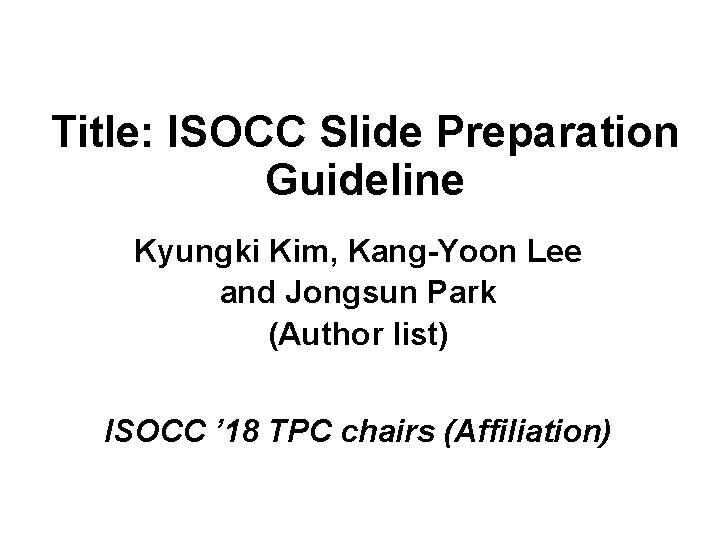 Title: ISOCC Slide Preparation Guideline

Kyungki Kim, Kang-Yoon Lee and Jongsun Park (Author list)

ISOCC ’18 TPC chairs (Affiliation)